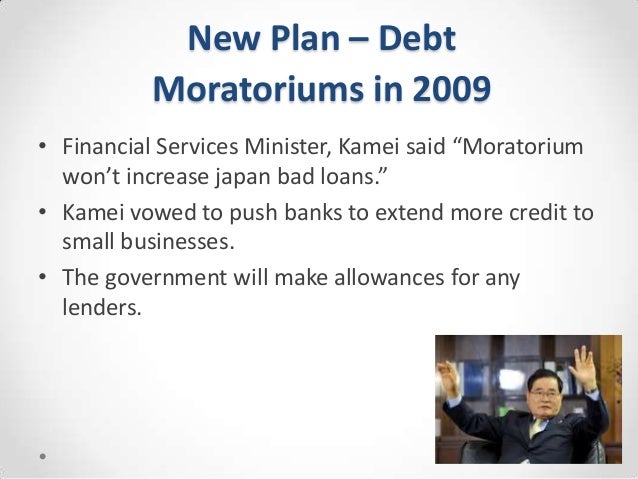 New Plan – Debt Moratoriums in 2009

• Financial Services Minister, Kamei said “Moratorium won’t increase japan bad loans.”

• Kamei vowed to push banks to extend more credit to small businesses.

• The government will make allowances for any lenders.